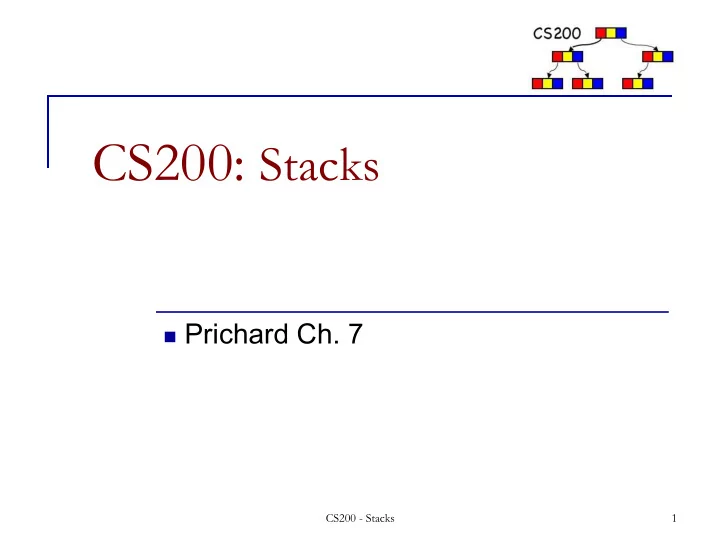 CS200

CS200: Stacks

Prichard Ch. 7

CS200 - Stacks

1